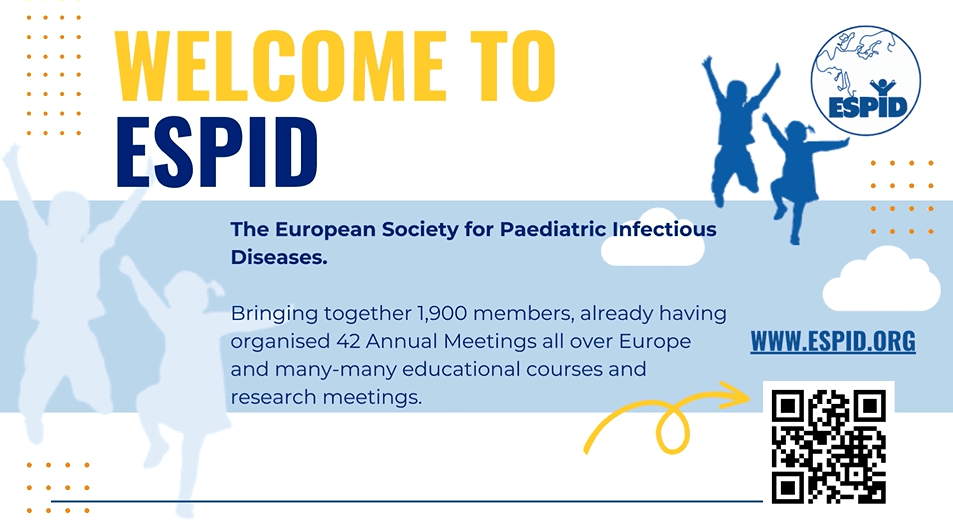 WELCOME TO
ESPID

ESPID

The European Society for Paediatric Infectious Diseases.

Bringing together 1,900 members, already having organised 42 Annual Meetings all over Europe and many-many educational courses and research meetings.

WWW.ESPID.ORG